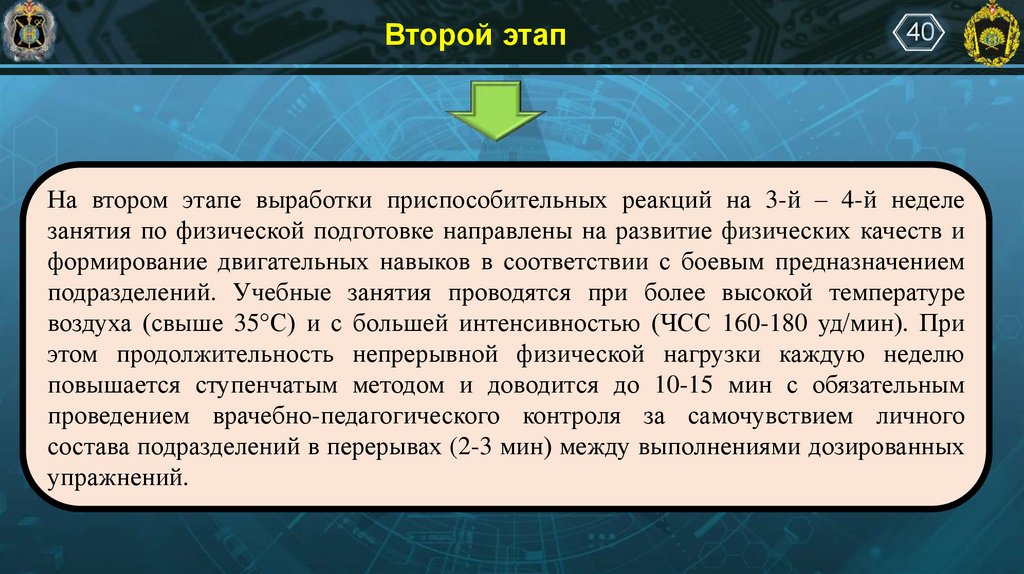 Второй этап

40

На втором этапе выработки приспособительных реакций на 3-й – 4-й неделе занятия по физической подготовке направлены на развитие физических качеств и формирование двигательных навыков в соответствии с боевым предназначением подразделений. Учебные занятия проводятся при более высокой температуре воздуха (свыше 35°С) и с большей интенсивностью (ЧСС 160-180 уд/мин). При этом продолжительность непрерывной физической нагрузки каждую неделю повышается ступенчатым методом и доводится до 10-15 мин с обязательным проведением врачебно-педагогического контроля за самочувствием личного состава подразделений в перерывах (2-3 мин) между выполнениями дозированных упражнений.